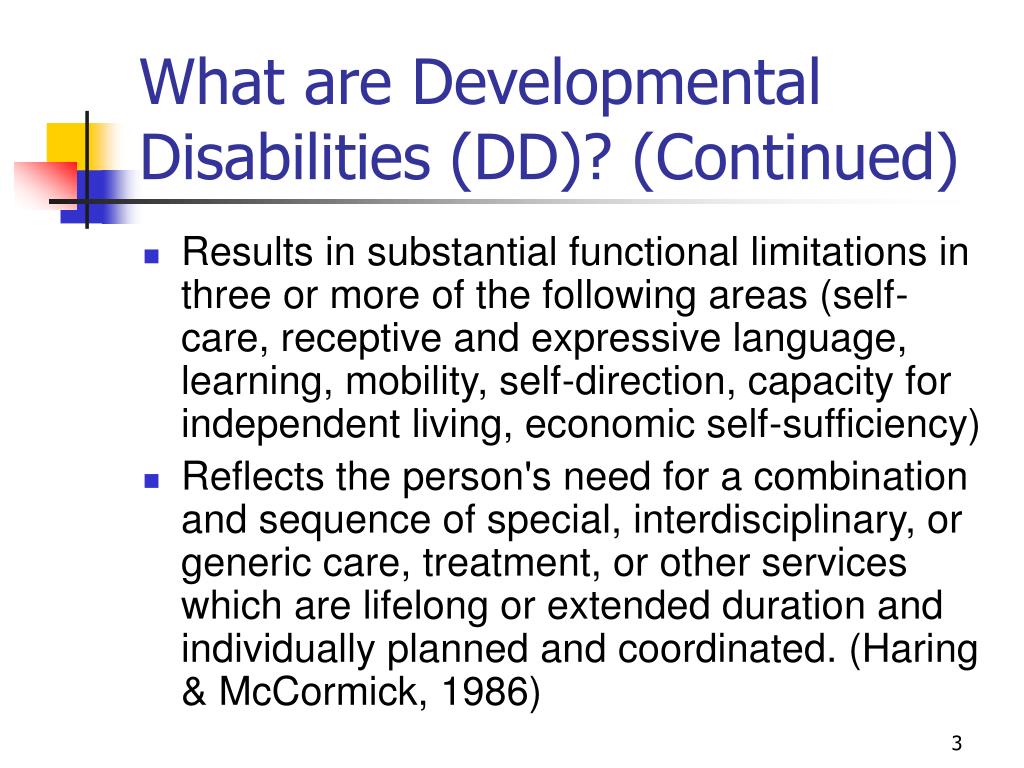 What are Developmental Disabilities (DD)? (Continued)

- Results in substantial functional limitations in three or more of the following areas (self-care, receptive and expressive language, learning, mobility, self-direction, capacity for independent living, economic self-sufficiency)
- Reflects the person's need for a combination and sequence of special, interdisciplinary, or generic care, treatment, or other services which are lifelong or extended duration and individually planned and coordinated. (Haring & McCormick, 1986)

3